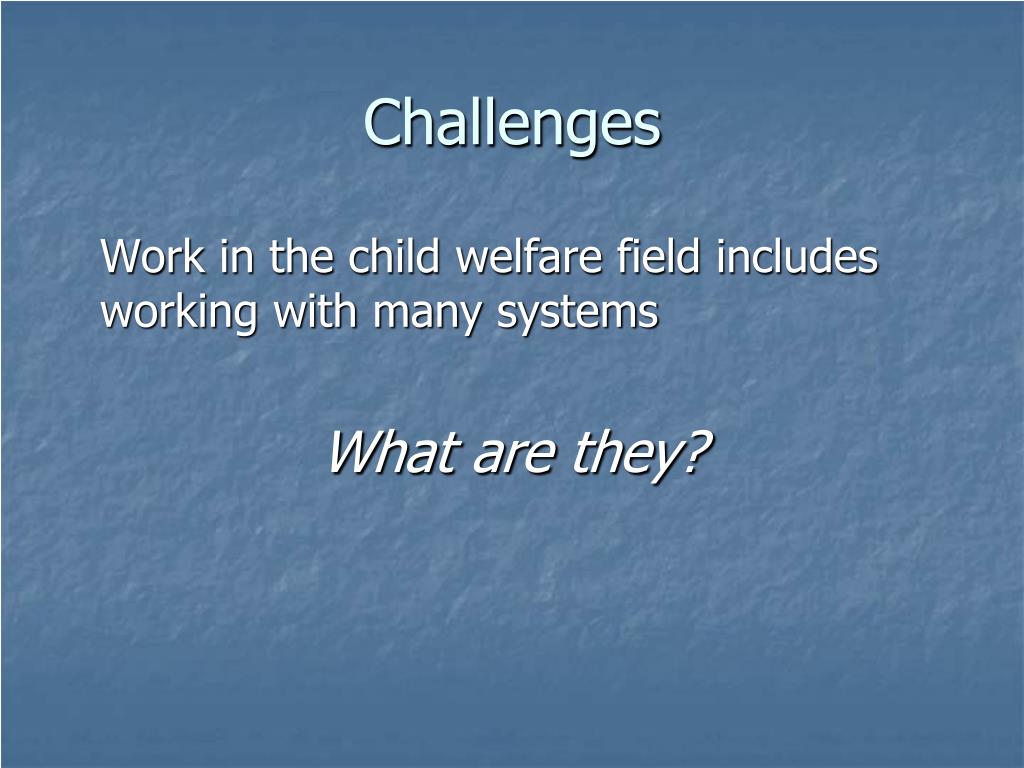 Challenges

Work in the child welfare field includes working with many systems

What are they?